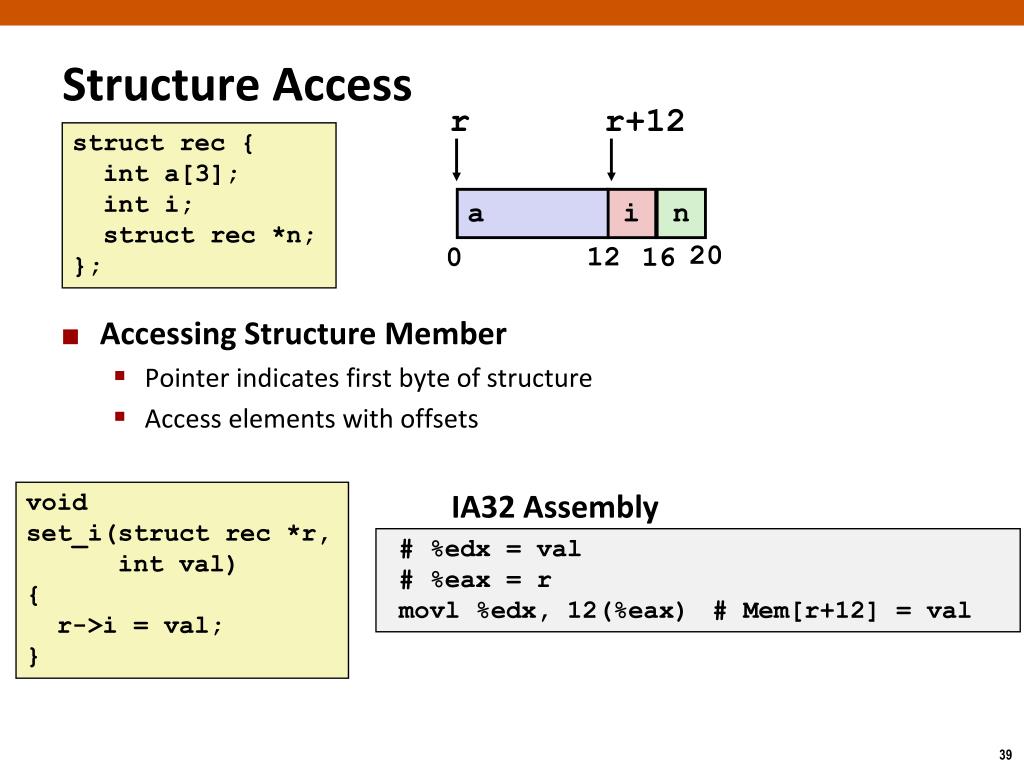 Structure Access

struct rec {
  int a[3];
  int i;
  struct rec *n;
};

r

r+12

a

i

n

0

12

16

20

■ Accessing Structure Member
  ▪ Pointer indicates first byte of structure
  ▪ Access elements with offsets

void
set_i(struct rec *r,
      int val)
{
  r->i = val;
}

IA32 Assembly

# %edx = val
# %eax = r
movl %edx, 12(%eax)  # Mem[r+12] = val

39